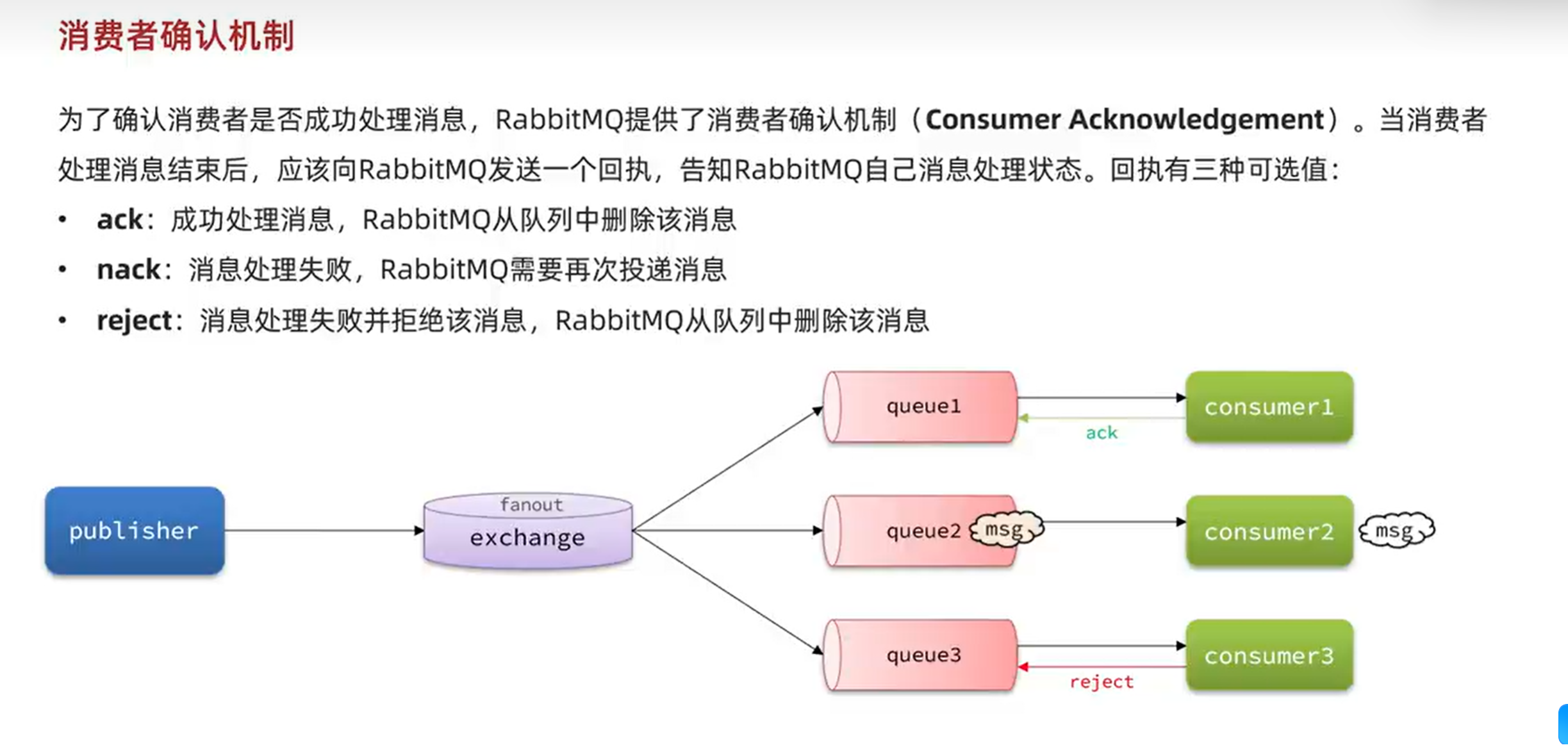 消费者确认机制

为了确认消费者是否成功处理消息，RabbitMQ提供了消费者确认机制（Consumer Acknowledgement）。当消费者处理消息结束后，应该向RabbitMQ发送一个回执，告知RabbitMQ自己消息处理状态。回执有三种可选值：

• ack：成功处理消息，RabbitMQ从队列中删除该消息
• nack：消息处理失败，RabbitMQ需要再次投递消息
• reject：消息处理失败并拒绝该消息，RabbitMQ从队列中删除该消息

publisher
fanout
exchange
queue1
ack
consumer1
queue2
msg
consumer2
msg
queue3
reject
consumer3